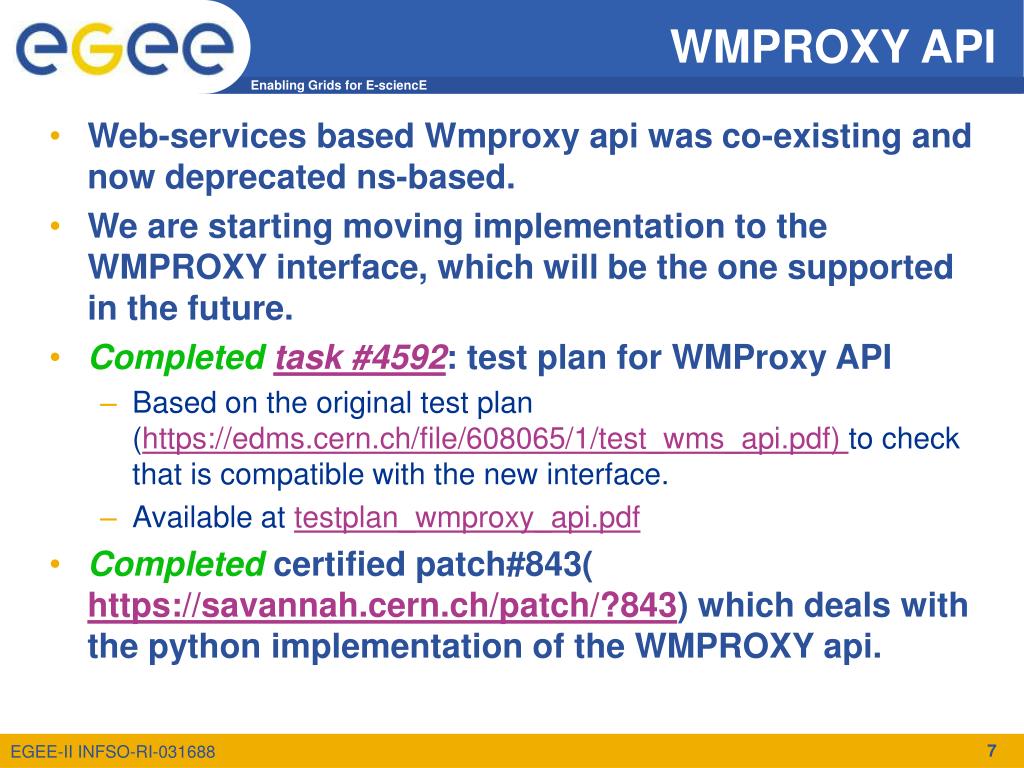 egee

Enabling Grids for E-sciencE

WMPROXY API

• Web-services based Wmproxy api was co-existing and now deprecated ns-based.
• We are starting moving implementation to the WMPROXY interface, which will be the one supported in the future.
• Completed task #4592: test plan for WMProxy API
– Based on the original test plan (https://edms.cern.ch/file/608065/1/test_wms_api.pdf) to check that is compatible with the new interface.
– Available at testplan_wmproxy_api.pdf
• Completed certified patch#843( https://savannah.cern.ch/patch/?843) which deals with the python implementation of the WMPROXY api.

EGEE-II INFSO-RI-031688

7